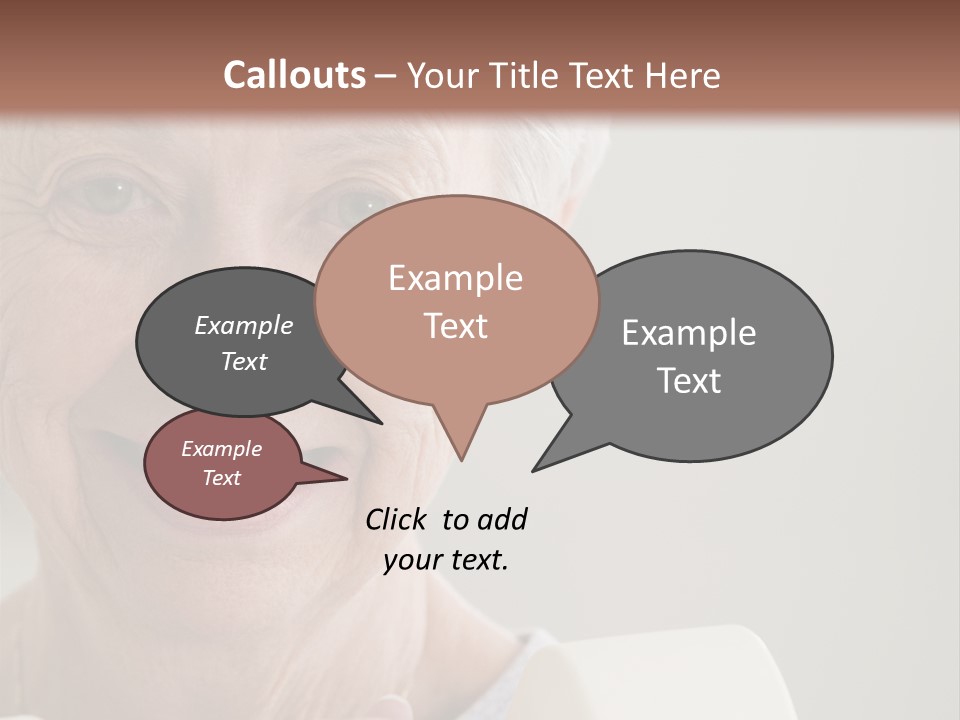 Callouts – Your Title Text Here

Example Text

Example Text

Example Text

Example Text

Click to add your text.